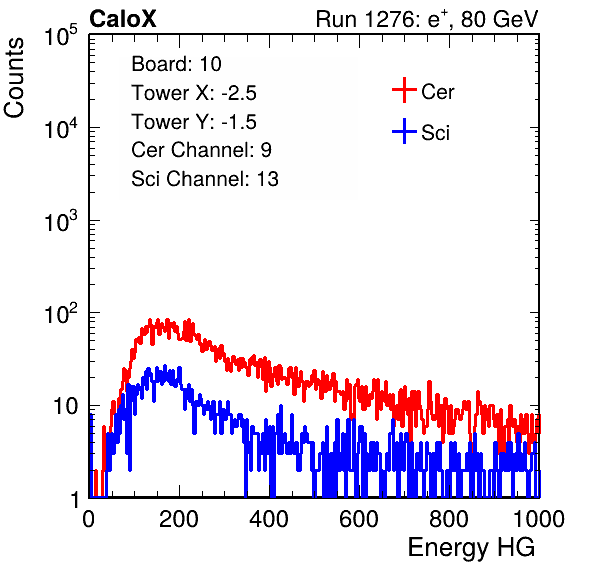 CaloX

Run 1276: $e^{+}$, 80 GeV

Counts

$10^5$

$10^4$

$10^3$

$10^2$

10

1

Board: 10
Tower X: -2.5
Tower Y: -1.5
Cer Channel: 9
Sci Channel: 13

Cer

Sci

0 200 400 600 800 1000

Energy HG